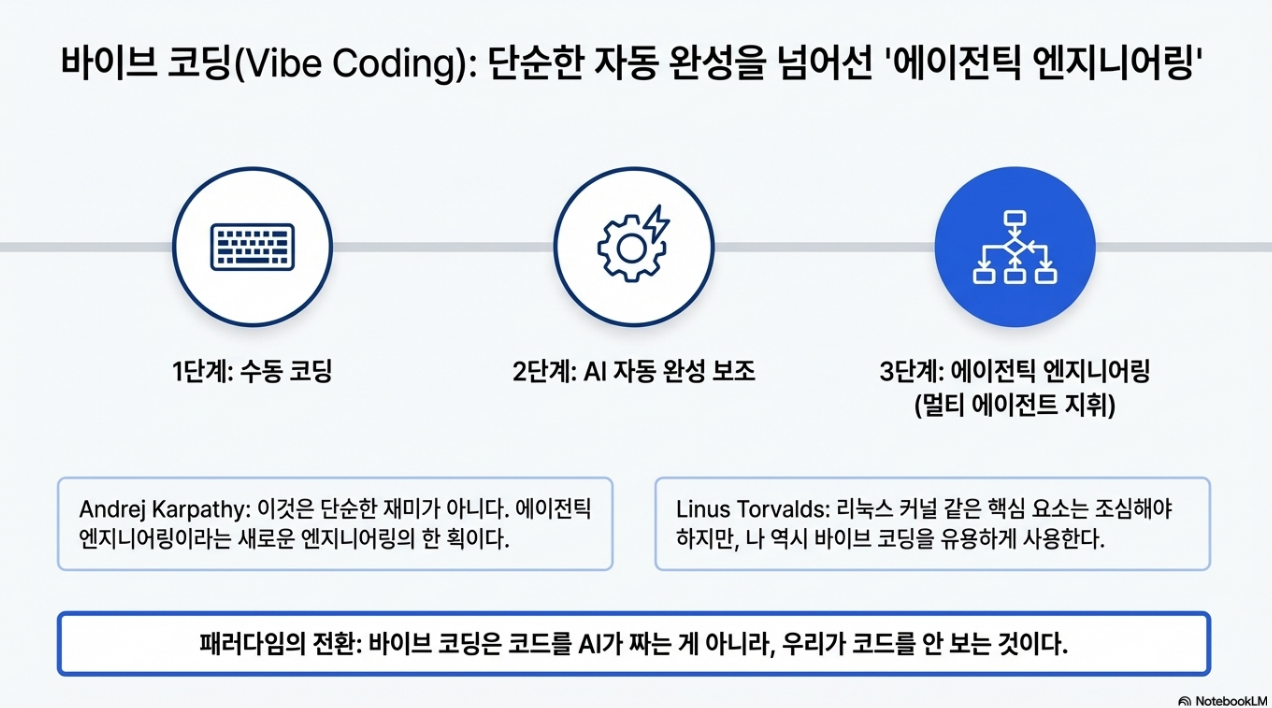 바이브 코딩(Vibe Coding): 단순한 자동 완성을 넘어선 '에이전틱 엔지니어링'

1단계: 수동 코딩

2단계: AI 자동 완성 보조

3단계: 에이전틱 엔지니어링 (멀티 에이전트 지휘)

Andrej Karpathy: 이것은 단순한 재미가 아니다. 에이전틱 엔지니어링이라는 새로운 엔지니어링의 한 획이다.

Linus Torvalds: 리눅스 커널 같은 핵심 요소는 조심해야 하지만, 나 역시 바이브 코딩을 유용하게 사용한다.

패러다임의 전환: 바이브 코딩은 코드를 AI가 짜는 게 아니라, 우리가 코드를 안 보는 것이다.

NotebookLM